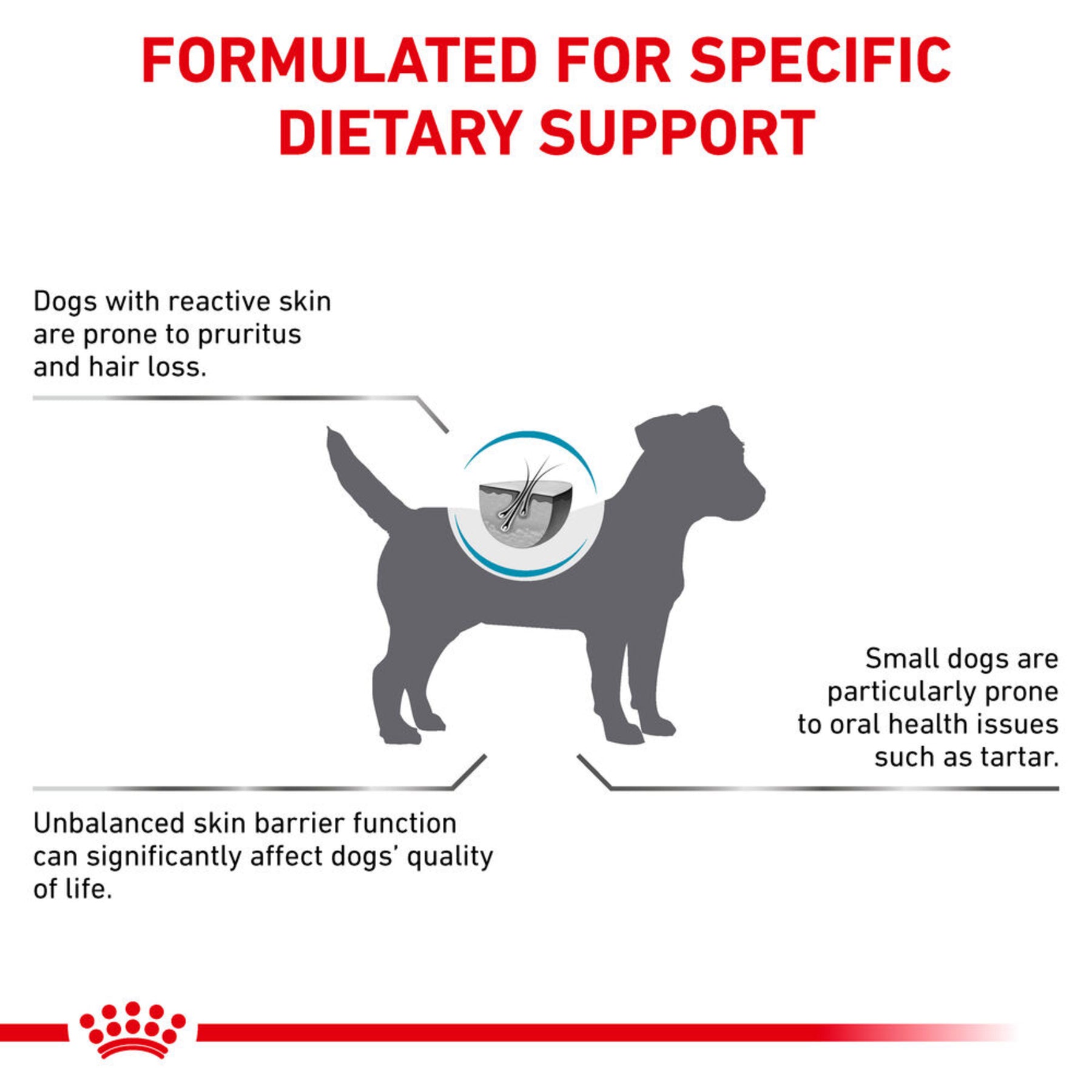 FORMULATED FOR SPECIFIC DIETARY SUPPORT

Dogs with reactive skin are prone to pruritus and hair loss.

Small dogs are particularly prone to oral health issues such as tartar.

Unbalanced skin barrier function can significantly affect dogs' quality of life.